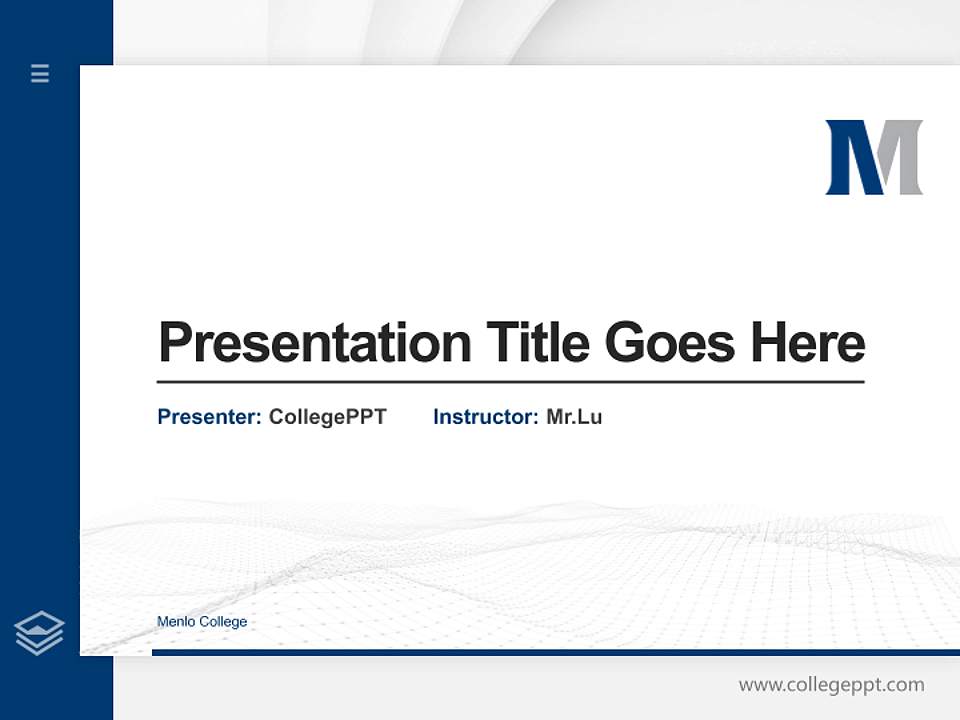 M

Presentation Title Goes Here

Presenter: CollegePPT Instructor: Mr.Lu

Menlo College

www.collegeppt.com